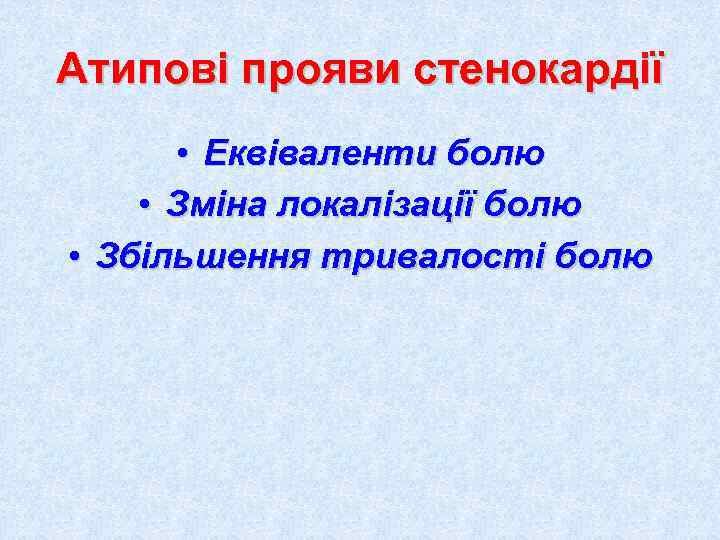 Атипові прояви стенокардії

• Еквіваленти болю
• Зміна локалізації болю
• Збільшення тривалості болю